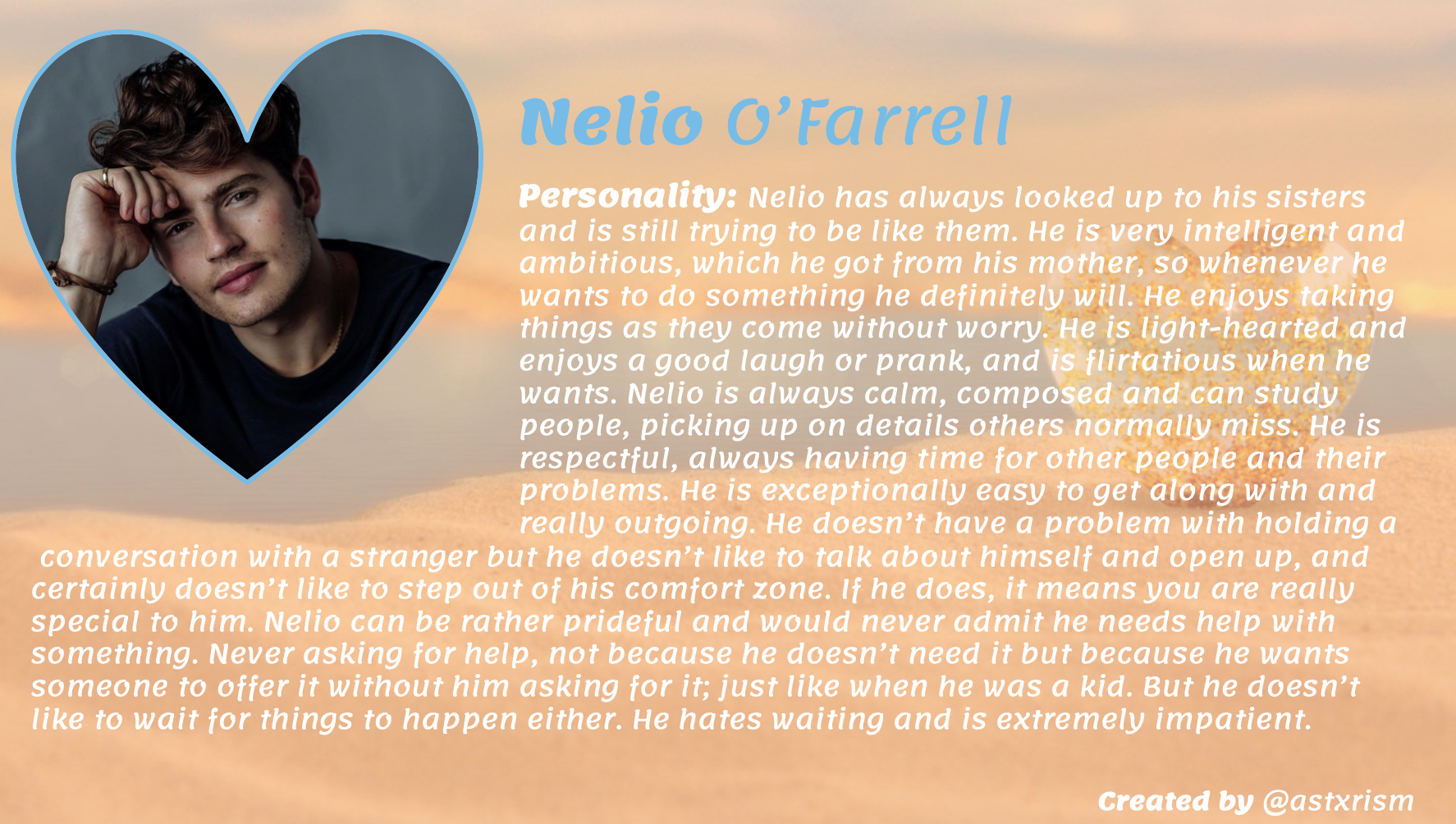 Nelio O'Farrell

Personality: Nelio has always looked up to his sisters and is still trying to be like them. He is very intelligent and ambitious, which he got from his mother, so whenever he wants to do something he definitely will. He enjoys taking things as they come without worry. He is light-hearted and enjoys a good laugh or prank, and is flirtatious when he wants. Nelio is always calm, composed and can study people, picking up on details others normally miss. He is respectful, always having time for other people and their problems. He is exceptionally easy to get along with and really outgoing. He doesn't have a problem with holding a conversation with a stranger but he doesn't like to talk about himself and open up, and certainly doesn't like to step out of his comfort zone. If he does, it means you are really special to him. Nelio can be rather prideful and would never admit he needs help with something. Never asking for help, not because he doesn't need it but because he wants someone to offer it without him asking for it; just like when he was a kid. But he doesn't like to wait for things to happen either. He hates waiting and is extremely impatient.

Created by @astxrism